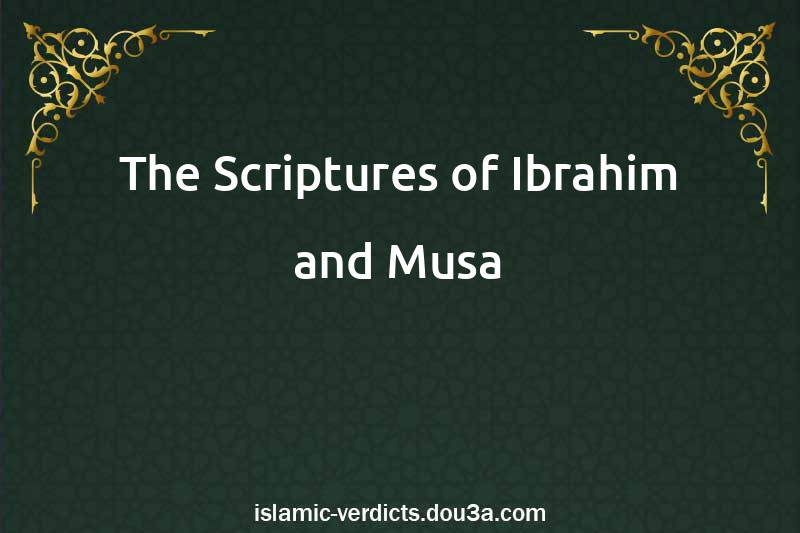 The Scriptures of Ibrahim and Musa

islamic-verdicts.dou3a.com